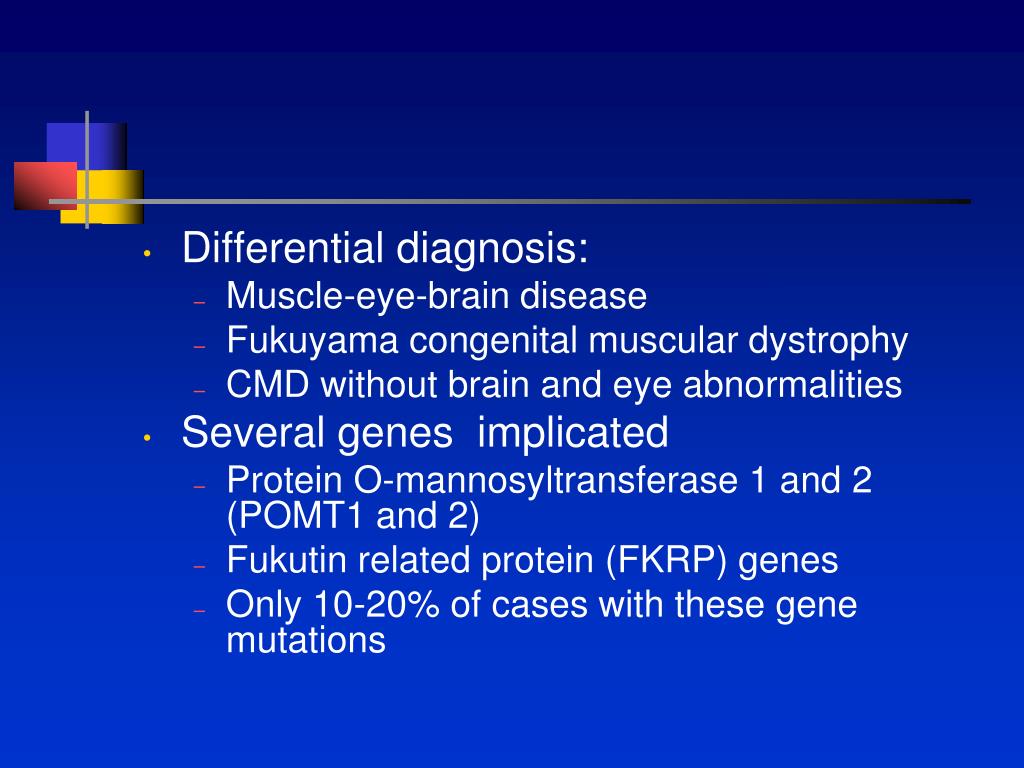 • Differential diagnosis:
– Muscle-eye-brain disease
– Fukuyama congenital muscular dystrophy
– CMD without brain and eye abnormalities
• Several genes implicated
– Protein O-mannosyltransferase 1 and 2 (POMT1 and 2)
– Fukutin related protein (FKRP) genes
– Only 10-20% of cases with these gene mutations